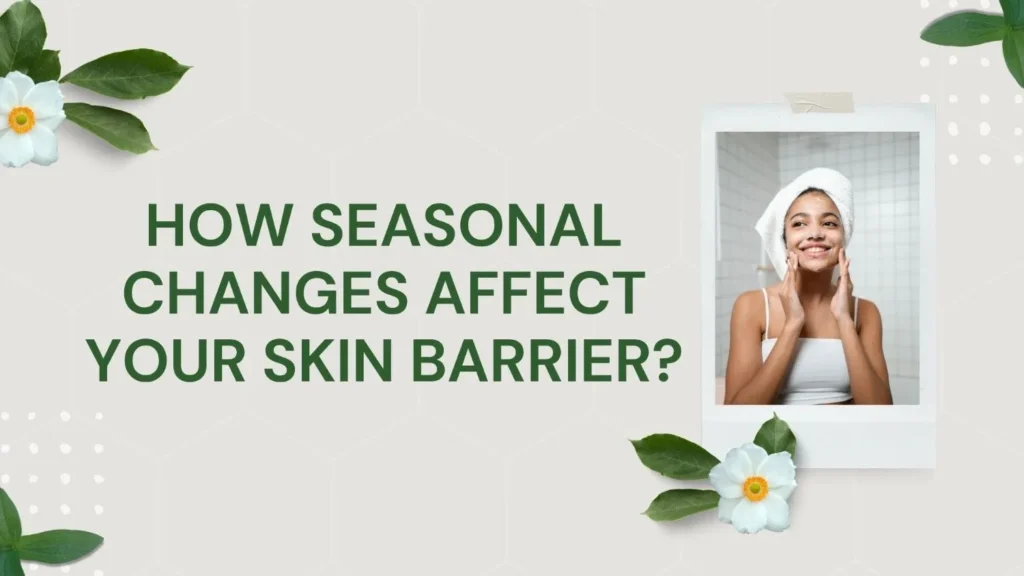 HOW SEASONAL CHANGES AFFECT YOUR SKIN BARRIER?